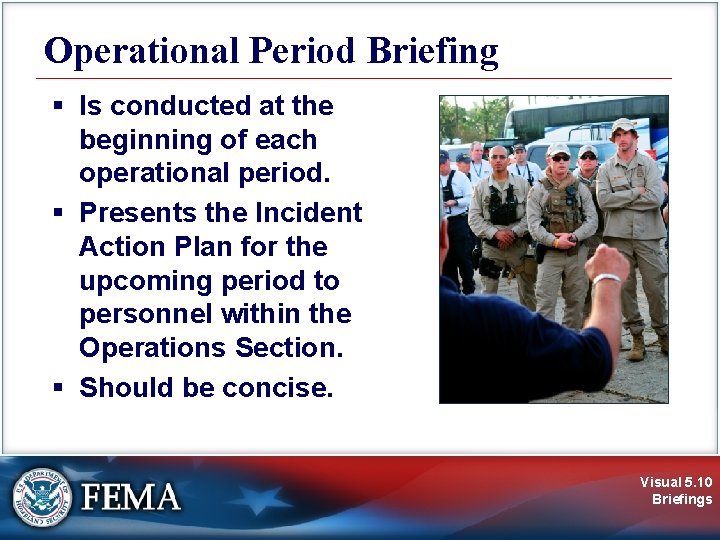 Operational Period Briefing

▪ Is conducted at the beginning of each operational period.

▪ Presents the Incident Action Plan for the upcoming period to personnel within the Operations Section.

▪ Should be concise.

U.S. DEPARTMENT OF HOMELAND SECURITY

FEMA

Visual 5.10
Briefings